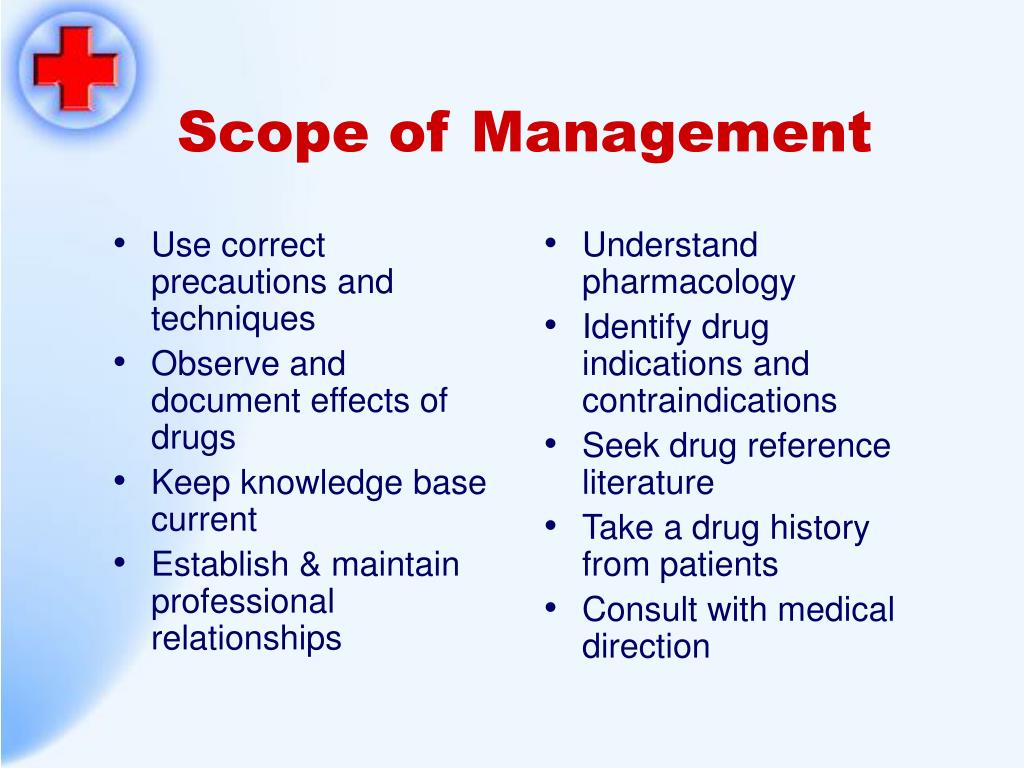 Scope of Management

• Use correct precautions and techniques
• Observe and document effects of drugs
• Keep knowledge base current
• Establish & maintain professional relationships

• Understand pharmacology
• Identify drug indications and contraindications
• Seek drug reference literature
• Take a drug history from patients
• Consult with medical direction